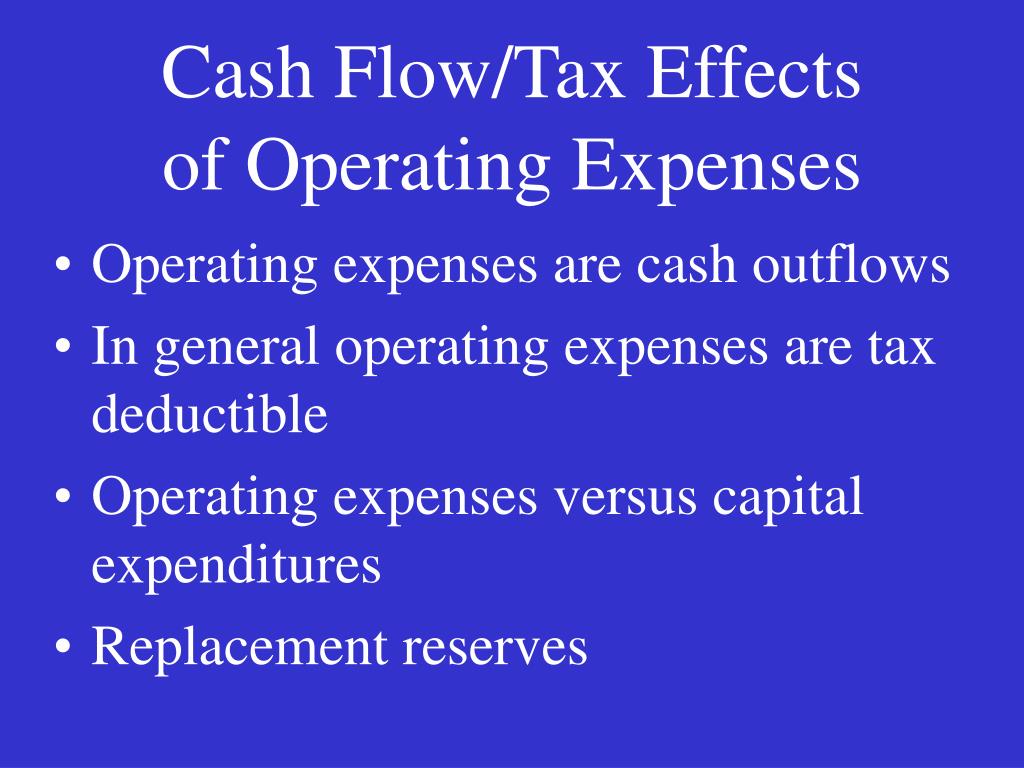 Cash Flow/Tax Effects of Operating Expenses

• Operating expenses are cash outflows
• In general operating expenses are tax deductible
• Operating expenses versus capital expenditures
• Replacement reserves